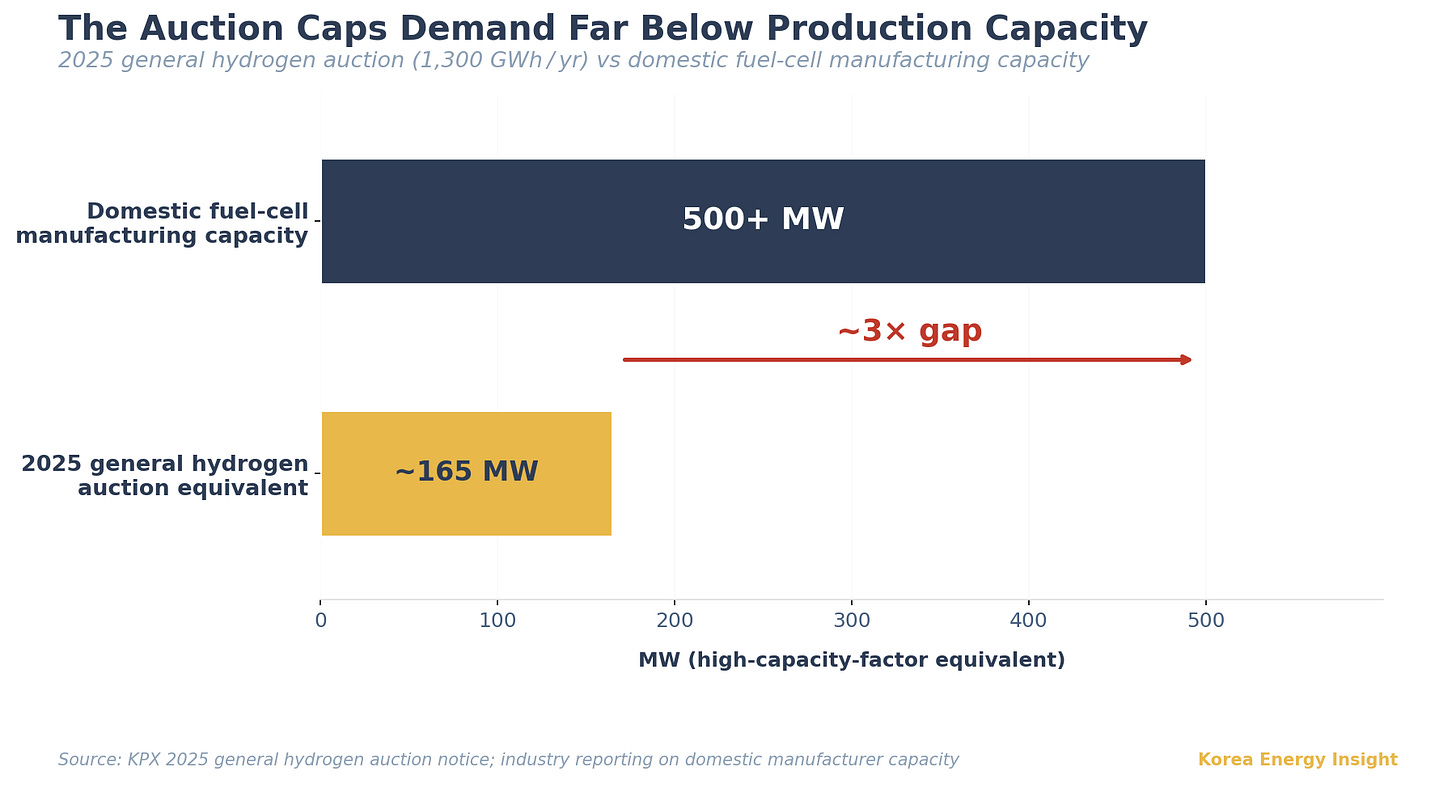 The Auction Caps Demand Far Below Production Capacity

2025 general hydrogen auction (1,300 GWh / yr) vs domestic fuel-cell manufacturing capacity

Domestic fuel-cell manufacturing capacity

500+ MW

~3× gap

2025 general hydrogen auction equivalent

~165 MW

0 100 200 300 400 500

MW (high-capacity-factor equivalent)

Source: KPX 2025 general hydrogen auction notice; industry reporting on domestic manufacturer capacity

Korea Energy Insight